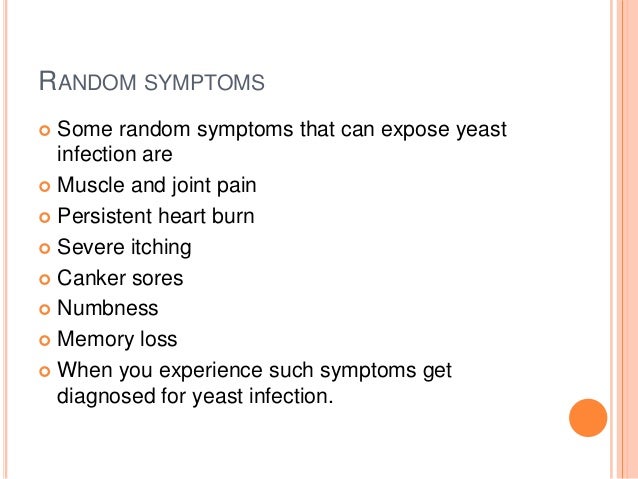 RANDOM SYMPTOMS

Some random symptoms that can expose yeast infection are

Muscle and joint pain

Persistent heart burn

Severe itching

Canker sores

Numbness

Memory loss

When you experience such symptoms get diagnosed for yeast infection.